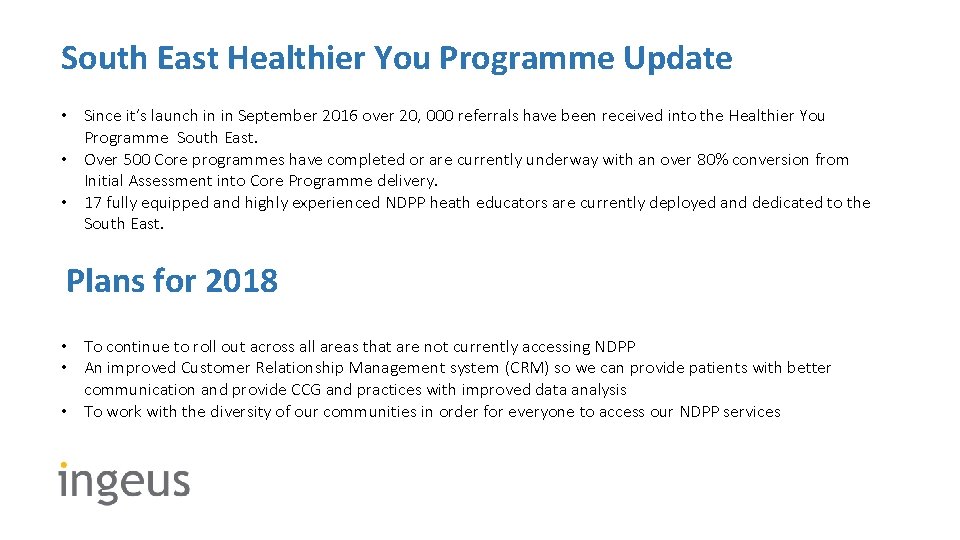 South East Healthier You Programme Update

• Since it's launch in in September 2016 over 20, 000 referrals have been received into the Healthier You Programme South East.
• Over 500 Core programmes have completed or are currently underway with an over 80% conversion from Initial Assessment into Core Programme delivery.
• 17 fully equipped and highly experienced NDPP heath educators are currently deployed and dedicated to the South East.

Plans for 2018

• To continue to roll out across all areas that are not currently accessing NDPP
• An improved Customer Relationship Management system (CRM) so we can provide patients with better communication and provide CCG and practices with improved data analysis
• To work with the diversity of our communities in order for everyone to access our NDPP services

ingeus